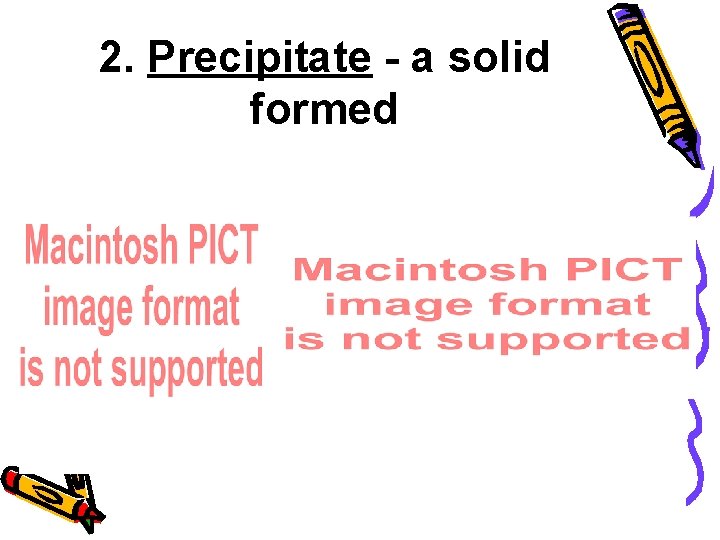 2. Precipitate - a solid formed

Macintosh PICT image format is not supported

Macintosh PICT image format is not supported